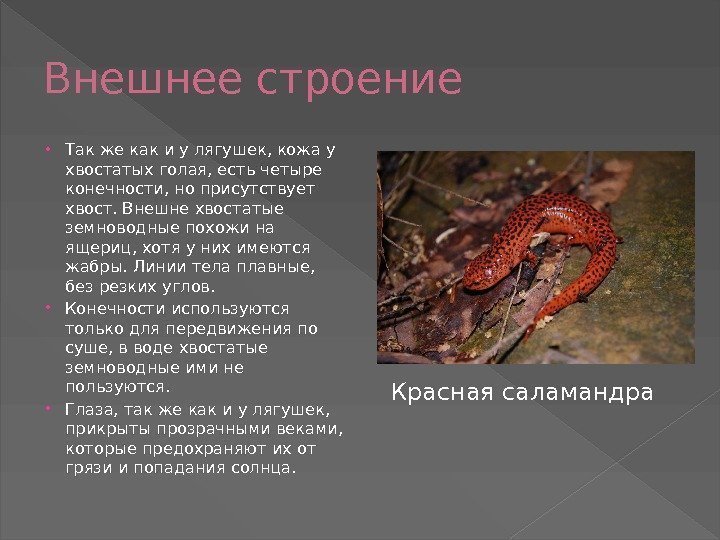 Внешнее строение

• Так же как и у лягушек, кожа у хвостатых голая, есть четыре конечности, но присутствует хвост. Внешне хвостатые земноводные похожи на ящериц, хотя у них имеются жабры. Линии тела плавные, без резких углов.
• Конечности используются только для передвижения по суше, в воде хвостатые земноводные ими не пользуются.
• Глаза, так же как и у лягушек, прикрыты прозрачными веками, которые предохраняют их от грязи и попадания солнца.

Красная саламандра